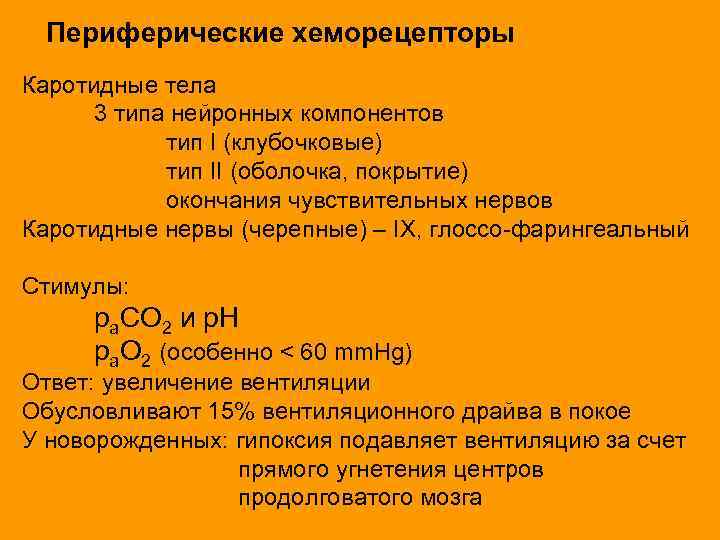 Периферические хеморецепторы

Каротидные тела
3 типа нейронных компонентов
тип I (клубочковые)
тип II (оболочка, покрытие)
окончания чувствительных нервов
Каротидные нервы (черепные) – IX, глоссо-фарингеальный

Стимулы:
$p_aCO_2$ и pH
$p_aO_2$ (особенно < 60 mmHg)
Ответ: увеличение вентиляции
Обусловливают 15% вентиляционного драйва в покое
У новорожденных: гипоксия подавляет вентиляцию за счет прямого угнетения центров продолговатого мозга